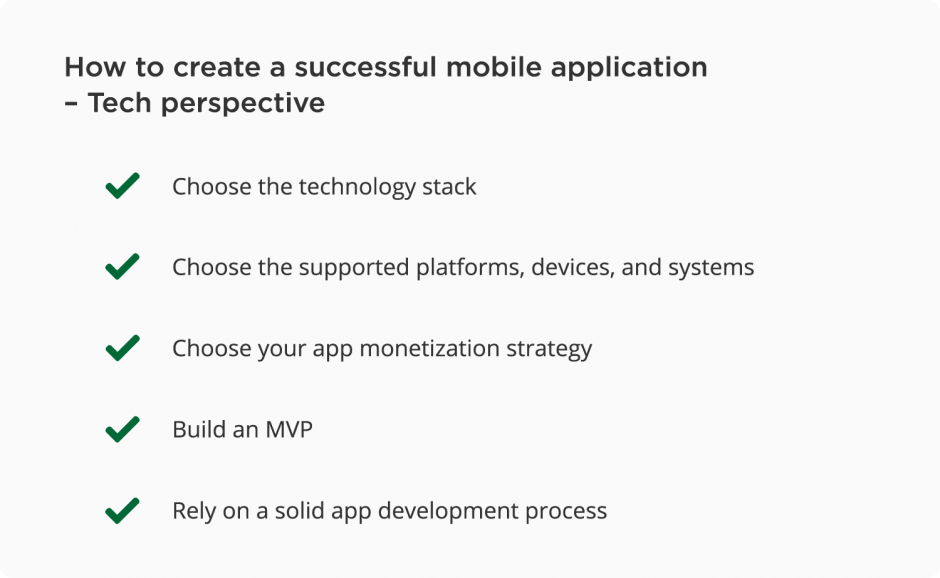 How to create a successful mobile application – Tech perspective

Choose the technology stack

Choose the supported platforms, devices, and systems

Choose your app monetization strategy

Build an MVP

Rely on a solid app development process